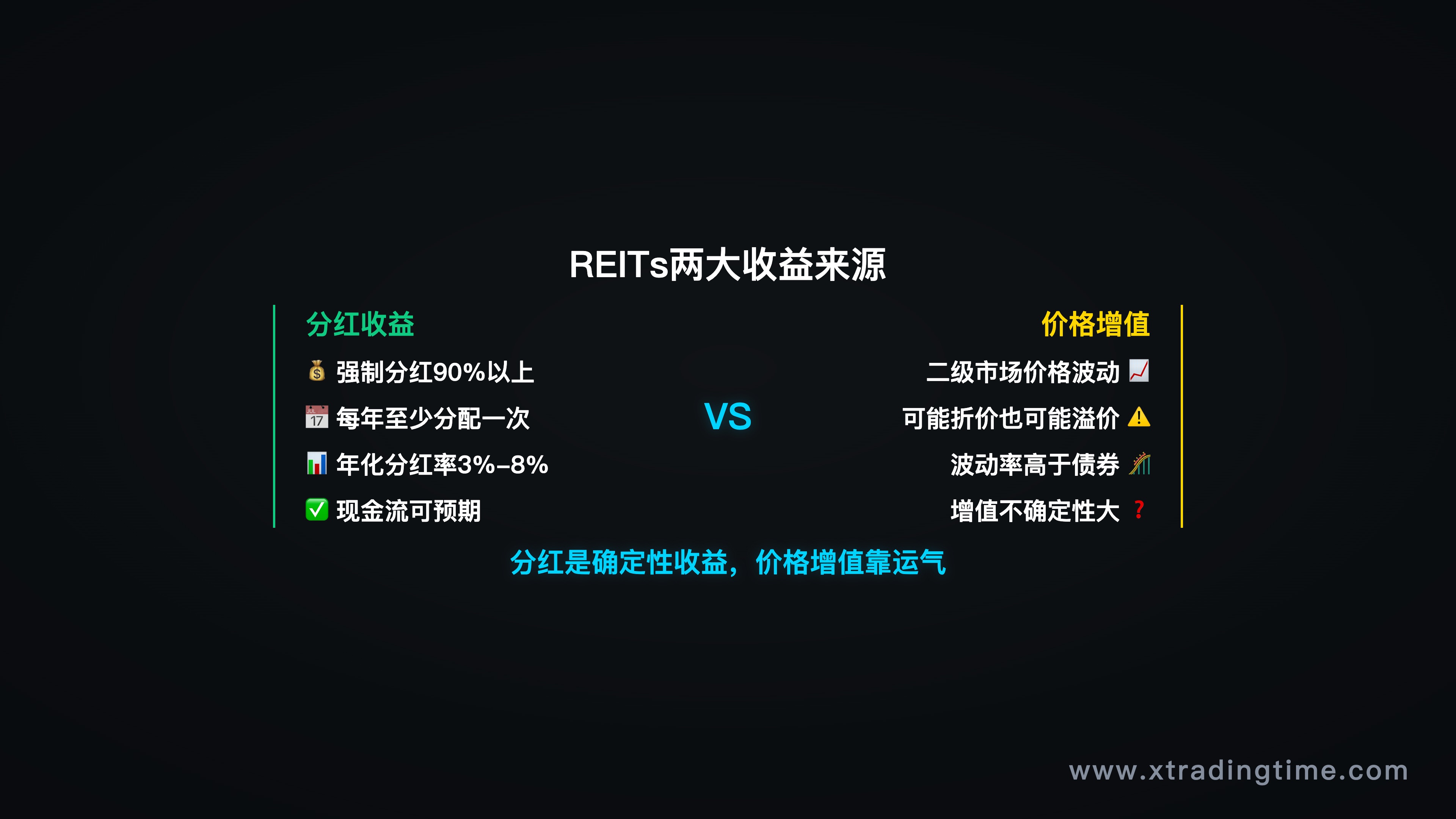 REITs两大收益来源

分红收益

💰 强制分红90%以上

📅 每年至少分配一次

📊 年化分红率3%–8%

✅ 现金流可预期

VS

价格增值

二级市场价格波动 📈

可能折价也可能溢价 ⚠️

波动率高于债券 🎢

增值不确定性大 ❓

分红是确定性收益，价格增值靠运气

www.xtradingtime.com